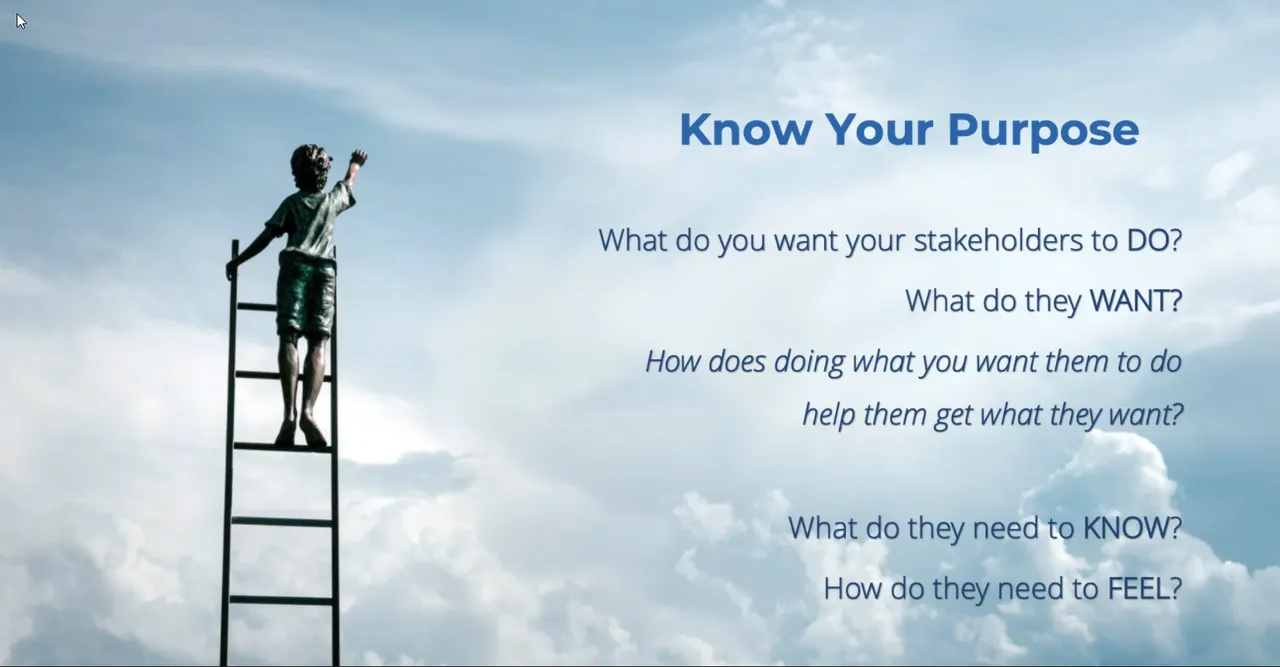 Know Your Purpose

What do you want your stakeholders to DO?

What do they WANT?

How does doing what you want them to do help them get what they want?

What do they need to KNOW?

How do they need to FEEL?